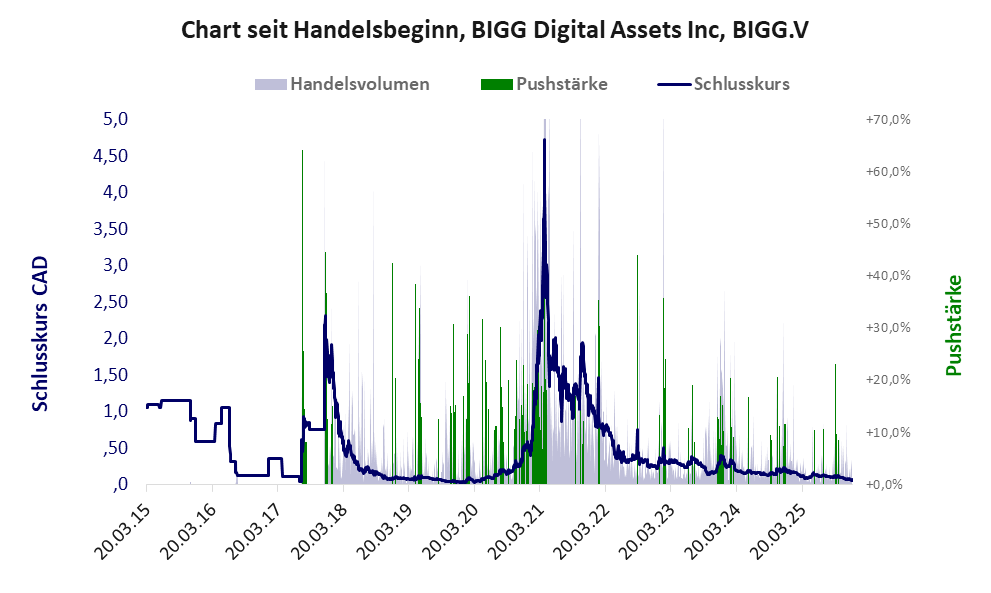 Chart seit Handelsbeginn, BIGG Digital Assets Inc, BIGG.V

Handelsvolumen Pushstärke Schlusskurs

Schlusskurs CAD

5,0
4,50
4,0
3,50
3,0
2,50
2,0
1,50
1,0
,50
,0

+70,0%
+60,0%
+50,0%
+40,0%
+30,0%
+20,0%
+10,0%
+0,0%

Pushstärke

20.03.15 20.03.16 20.03.17 20.03.18 20.03.19 20.03.20 20.03.21 20.03.22 20.03.23 20.03.24 20.03.25